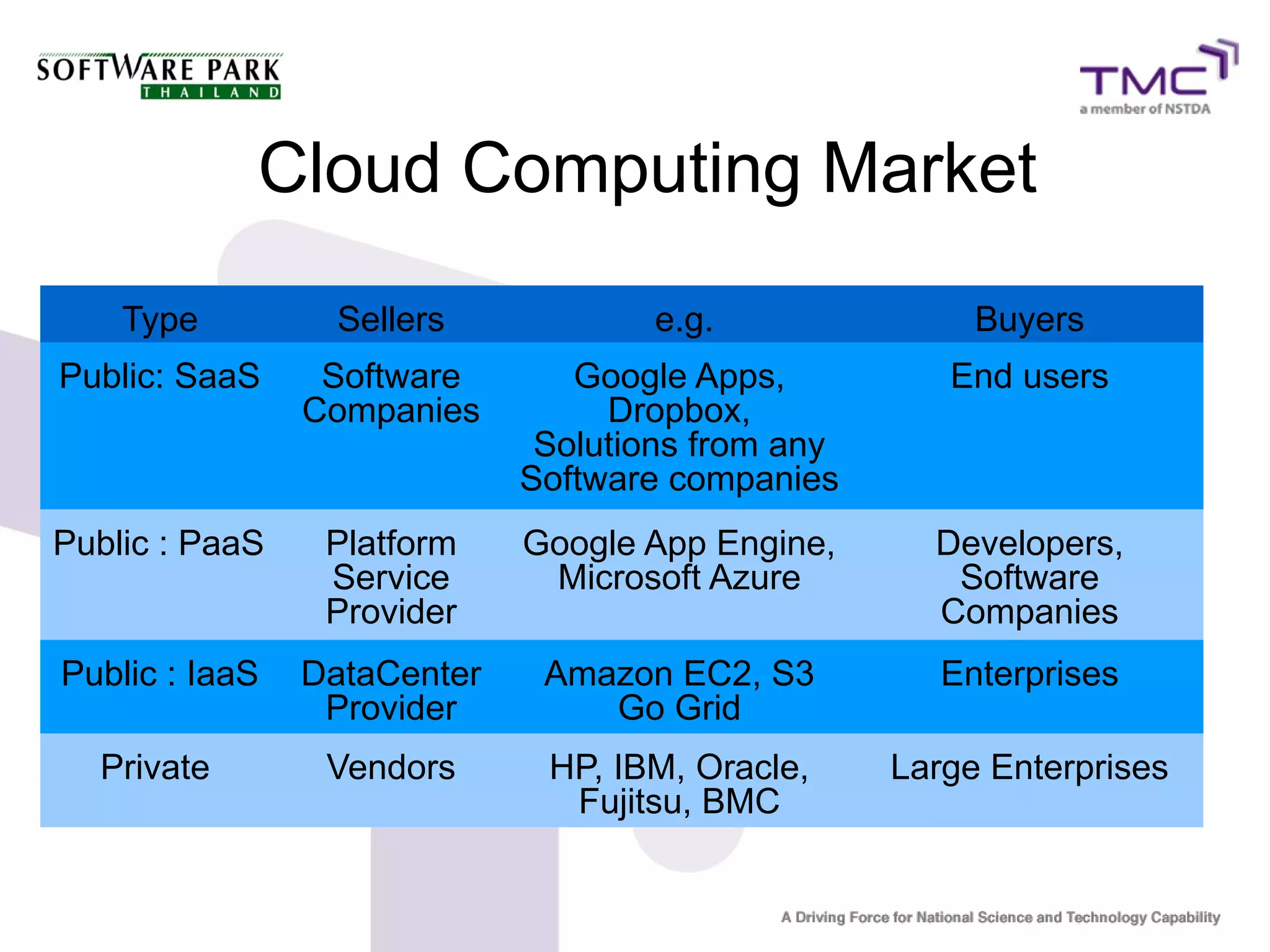 SOFTWARE PARK
THAILAND

TMC
a member of NSTDA

Cloud Computing Market

| Type | Sellers | e.g. | Buyers |
|---|---|---|---|
| Public: SaaS | Software Companies | Google Apps, Dropbox, Solutions from any Software companies | End users |
| Public : PaaS | Platform Service Provider | Google App Engine, Microsoft Azure | Developers, Software Companies |
| Public : IaaS | DataCenter Provider | Amazon EC2, S3 Go Grid | Enterprises |
| Private | Vendors | HP, IBM, Oracle, Fujitsu, BMC | Large Enterprises |

A Driving Force for National Science and Technology Capability